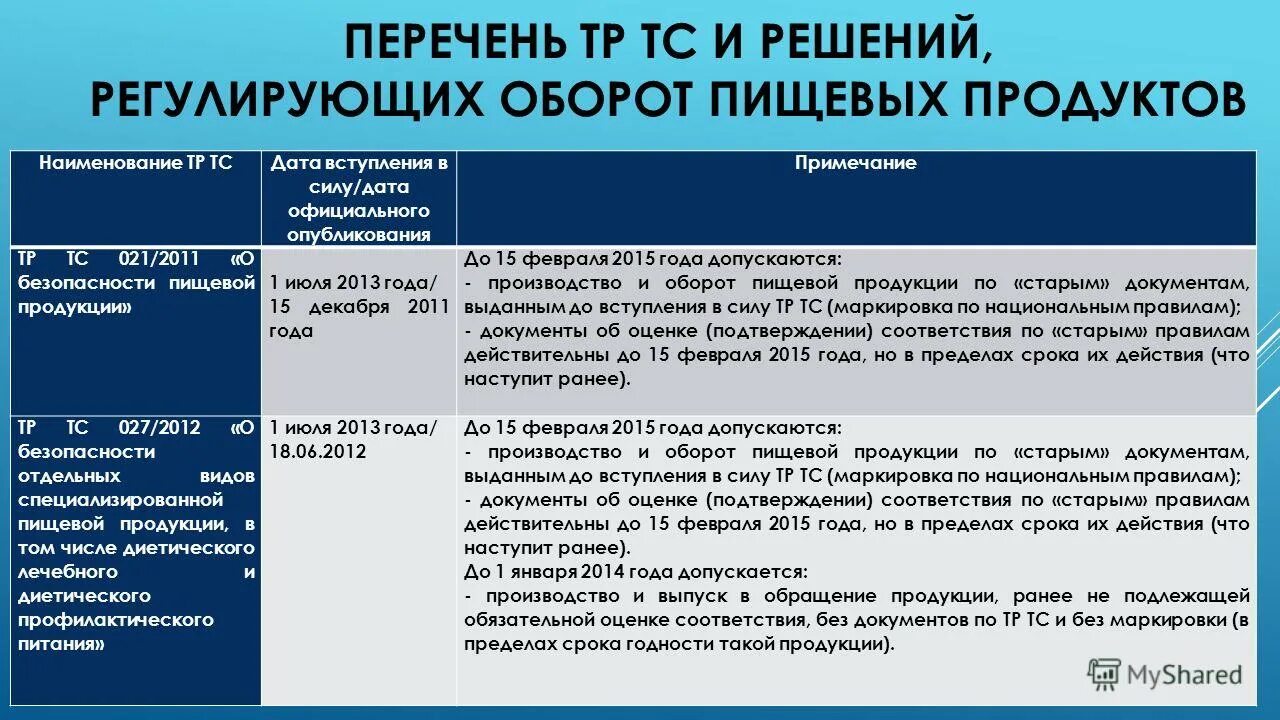 ПЕРЕЧЕНЬ ТР ТС И РЕШЕНИЙ, РЕГУЛИРУЮЩИХ ОБОРОТ ПИЩЕВЫХ ПРОДУКТОВ

| Наименование ТР ТС | Дата вступления в силу/дата официального опубликования | Примечание |
|---|---|---|
| ТР ТС 021/2011 «О безопасности пищевой продукции» | 1 июля 2013 года/ 15 декабря 2011 года | До 15 февраля 2015 года допускаются: - производство и оборот пищевой продукции по «старым» документам, выданным до вступления в силу ТР ТС (маркировка по национальным правилам); - документы об оценке (подтверждении) соответствия по «старым» правилам действительны до 15 февраля 2015 года, но в пределах срока их действия (что наступит ранее). |
| ТР ТС 027/2012 «О безопасности отдельных видов специализированной пищевой продукции, в том числе диетического лечебного и диетического профилактического питания» | 1 июля 2013 года/ 18.06.2012 | До 15 февраля 2015 года допускаются: - производство и оборот пищевой продукции по «старым» документам, выданным до вступления в силу ТР ТС (маркировка по национальным правилам); - документы об оценке (подтверждении) соответствия по «старым» правилам действительны до 15 февраля 2015 года, но в пределах срока их действия (что наступит ранее). До 1 января 2014 года допускается: - производство и выпуск в обращение продукции, ранее не подлежащей обязательной оценке соответствия, без документов по ТР ТС и без маркировки (в пределах срока годности такой продукции). |

MyShared